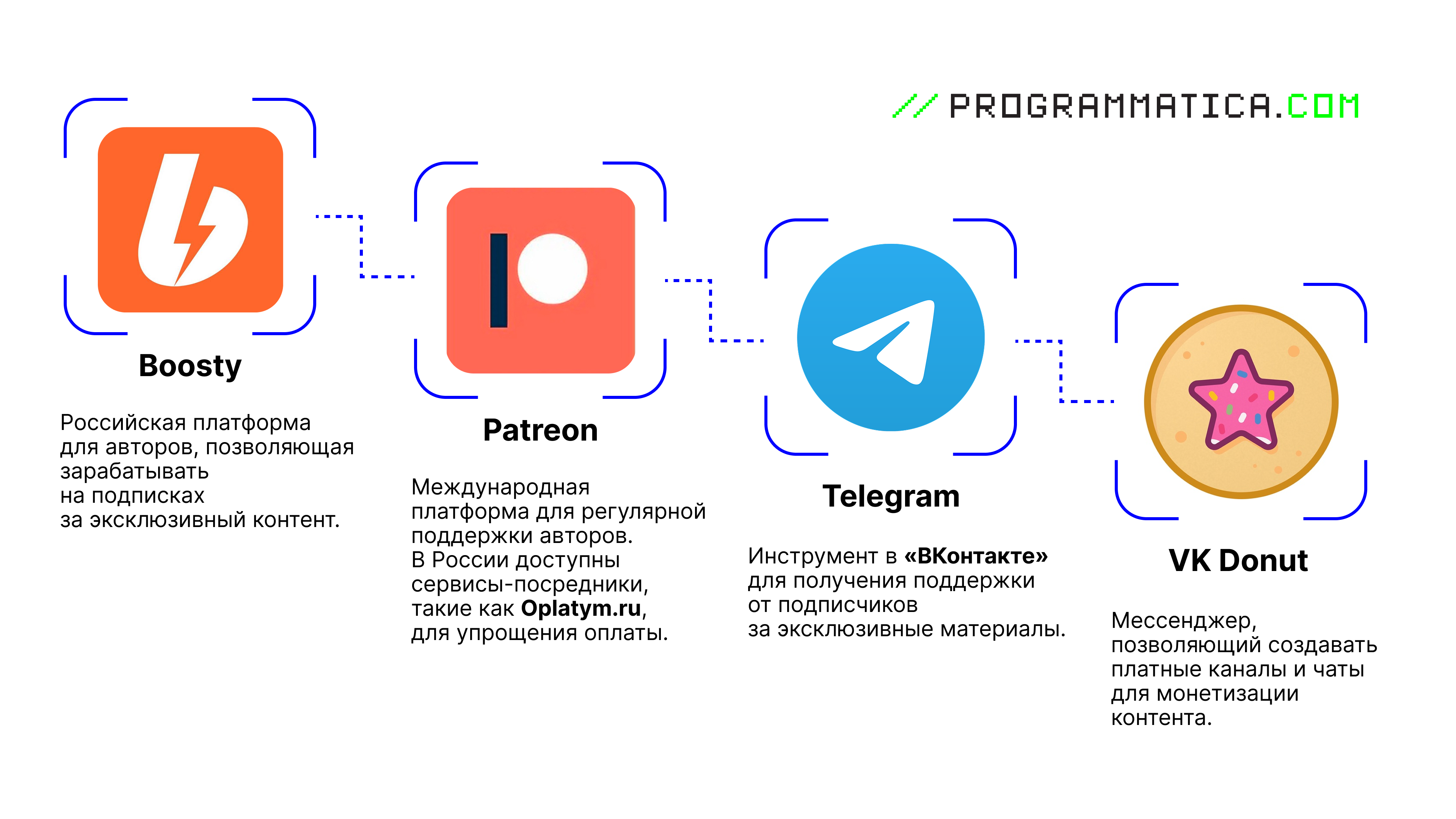 // PROGRAMMATICA.COM

Boosty

Российская платформа для авторов, позволяющая зарабатывать на подписках за эксклюзивный контент.

Patreon

Международная платформа для регулярной поддержки авторов. В России доступны сервисы-посредники, такие как Oplatym.ru, для упрощения оплаты.

Telegram

Инструмент в «ВКонтакте» для получения поддержки от подписчиков за эксклюзивные материалы.

VK Donut

Мессенджер, позволяющий создавать платные каналы и чаты для монетизации контента.